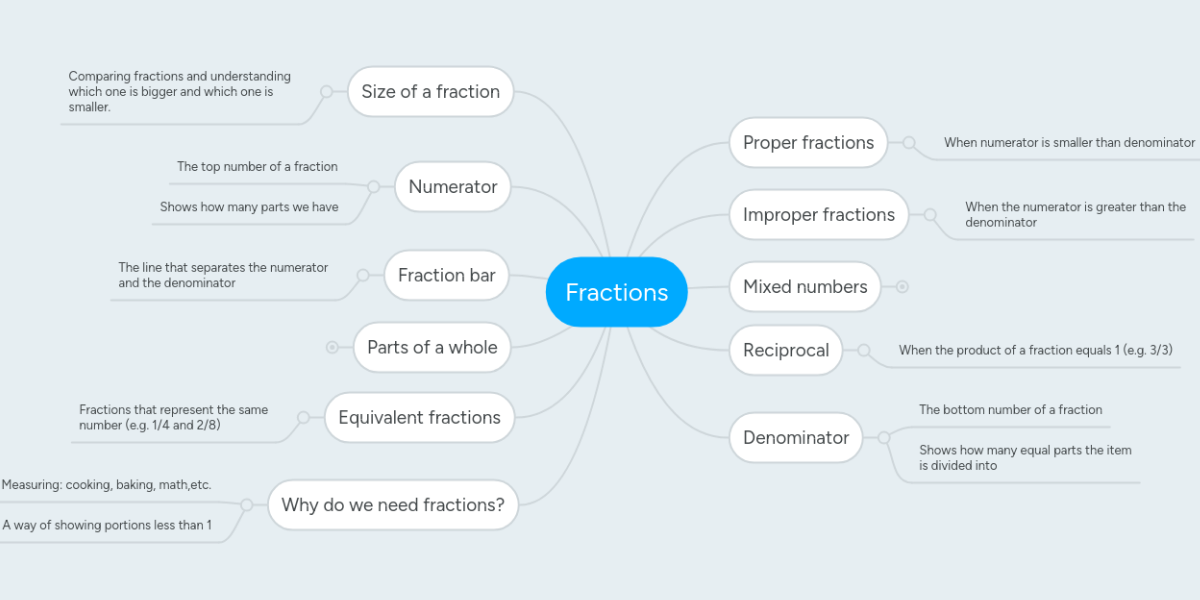 Fractions

Size of a fraction

Comparing fractions and understanding which one is bigger and which one is smaller.

Numerator

The top number of a fraction

Shows how many parts we have

Fraction bar

The line that separates the numerator and the denominator

Parts of a whole

Equivalent fractions

Fractions that represent the same number (e.g. 1/4 and 2/8)

Why do we need fractions?

Measuring: cooking, baking, math,etc.

A way of showing portions less than 1

Proper fractions

When numerator is smaller than denominator

Improper fractions

When the numerator is greater than the denominator

Mixed numbers

Reciprocal

When the product of a fraction equals 1 (e.g. 3/3)

Denominator

The bottom number of a fraction

Shows how many equal parts the item is divided into